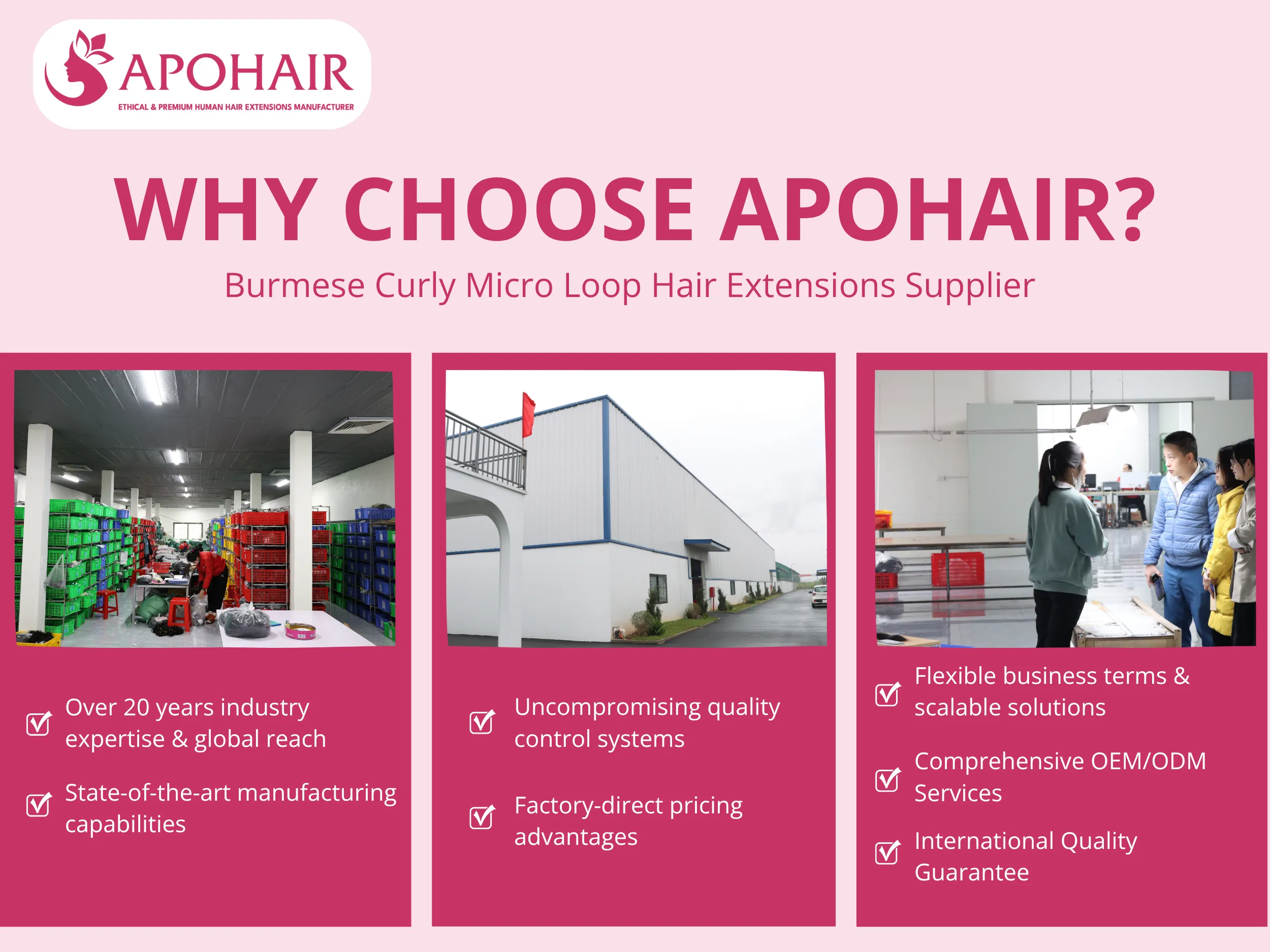 APOHAIR
ETHICAL & PREMIUM HUMAN HAIR EXTENSIONS MANUFACTURER

WHY CHOOSE APOHAIR?

Burmese Curly Micro Loop Hair Extensions Supplier

Over 20 years industry expertise & global reach

State-of-the-art manufacturing capabilities

Uncompromising quality control systems

Factory-direct pricing advantages

Flexible business terms & scalable solutions

Comprehensive OEM/ODM Services

International Quality Guarantee